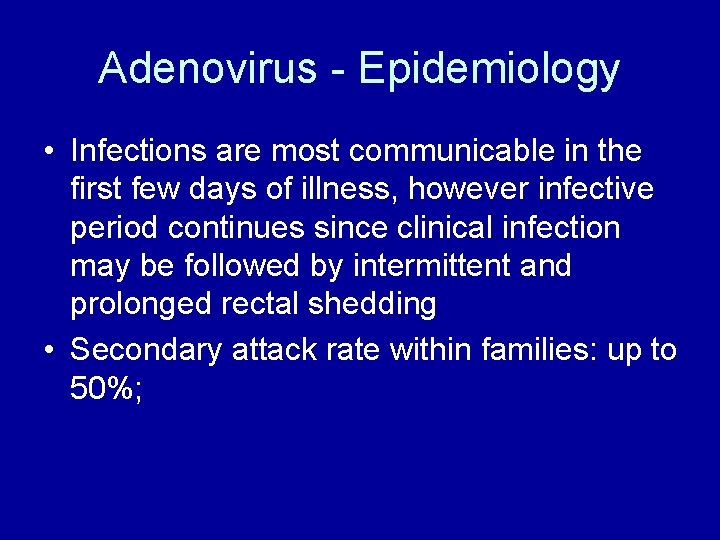 Adenovirus - Epidemiology

• Infections are most communicable in the first few days of illness, however infective period continues since clinical infection may be followed by intermittent and prolonged rectal shedding

• Secondary attack rate within families: up to 50%;